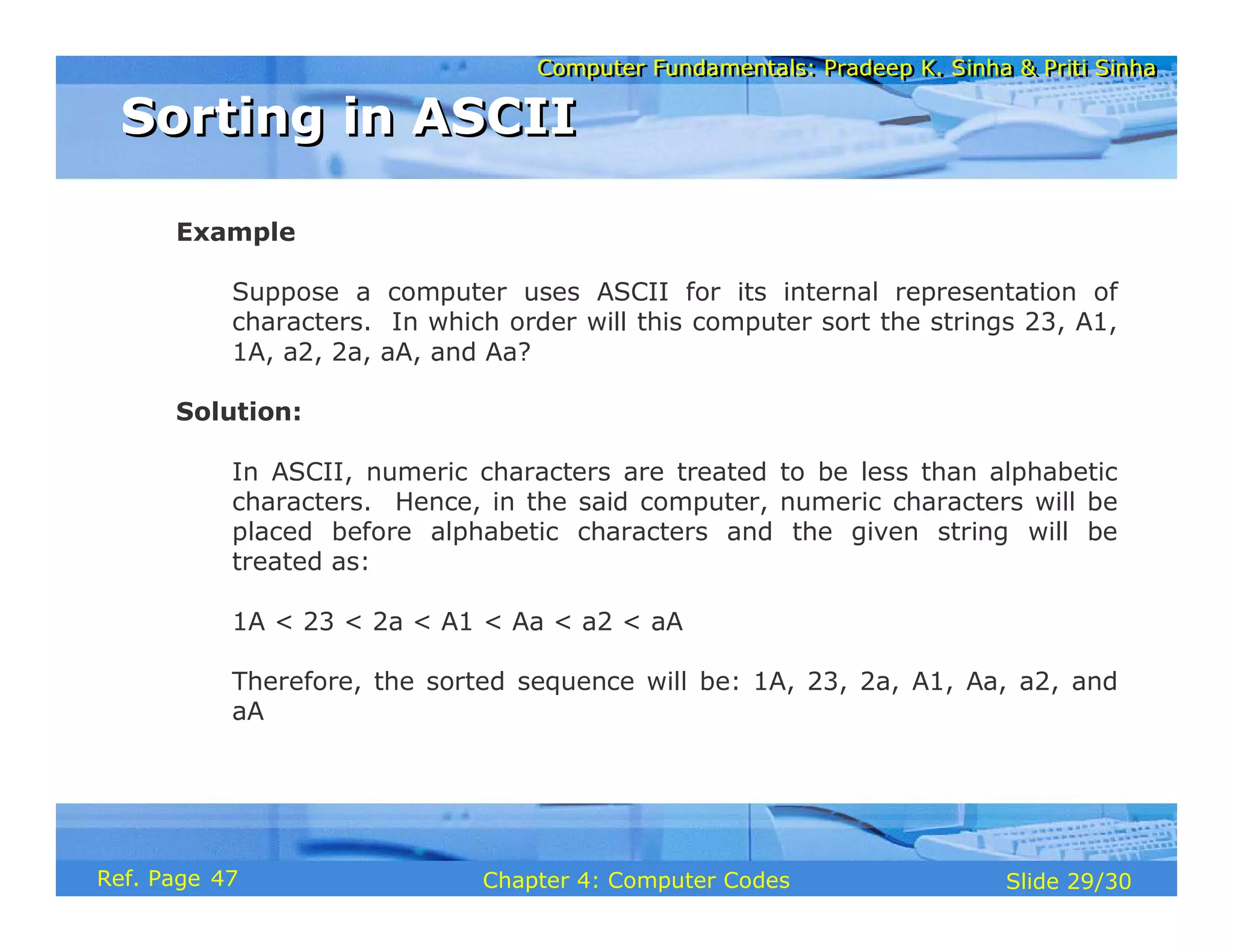 Computer Fundamentals: Pradeep K. Sinha & Priti Sinha

Sorting in ASCII

Example

Suppose a computer uses ASCII for its internal representation of characters. In which order will this computer sort the strings 23, A1, 1A, a2, 2a, aA, and Aa?

Solution:

In ASCII, numeric characters are treated to be less than alphabetic characters. Hence, in the said computer, numeric characters will be placed before alphabetic characters and the given string will be treated as:

1A < 23 < 2a < A1 < Aa < a2 < aA

Therefore, the sorted sequence will be: 1A, 23, 2a, A1, Aa, a2, and aA

Ref. Page 47

Chapter 4: Computer Codes

Slide 29/30